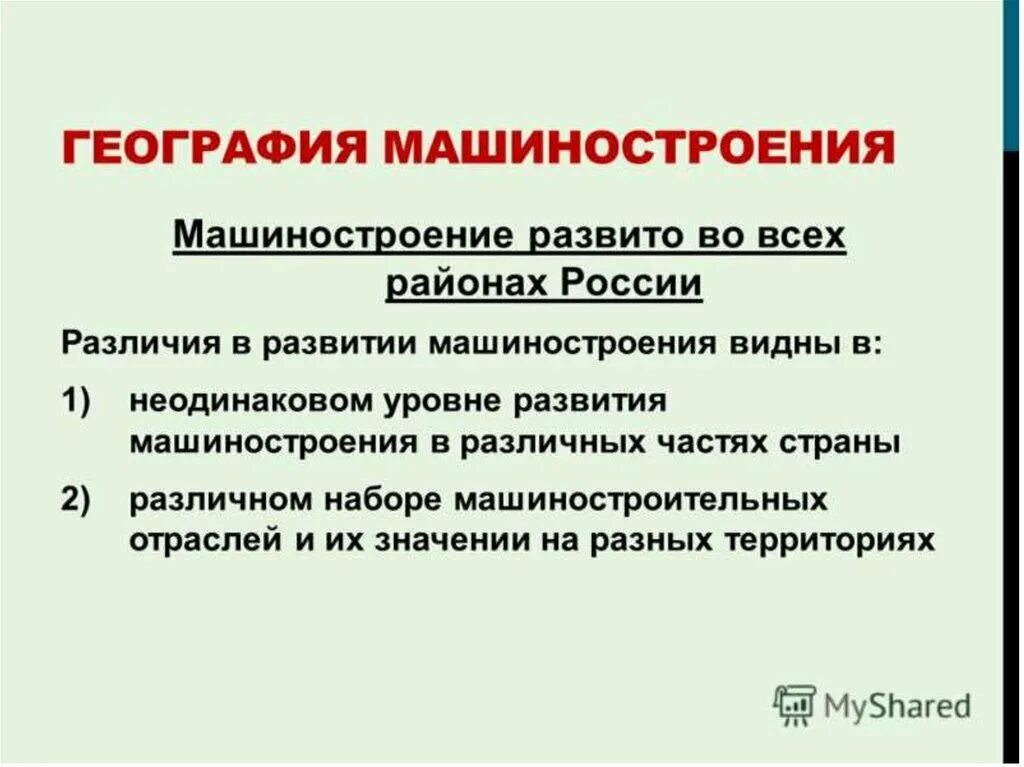 ГЕОГРАФИЯ МАШИНОСТРОЕНИЯ

Машиностроение развито во всех районах России

Различия в развитии машиностроения видны в:

1) неодинаковом уровне развития машиностроения в различных частях страны

2) различном наборе машиностроительных отраслей и их значении на разных территориях

MyShared